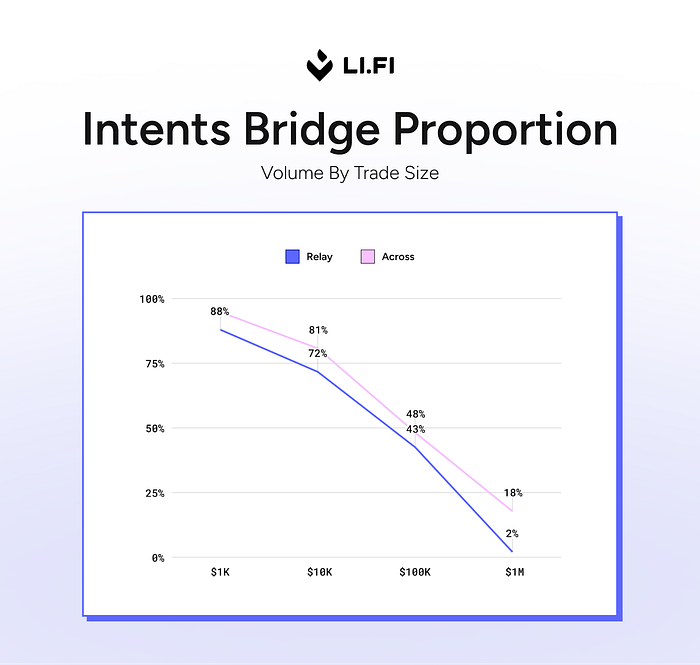 LI.FI

Intents Bridge Proportion

Volume By Trade Size

Relay Across

100%
75%
50%
25%
0%

88%
81%
72%
48%
43%
18%
2%

$1K $10K $100K $1M